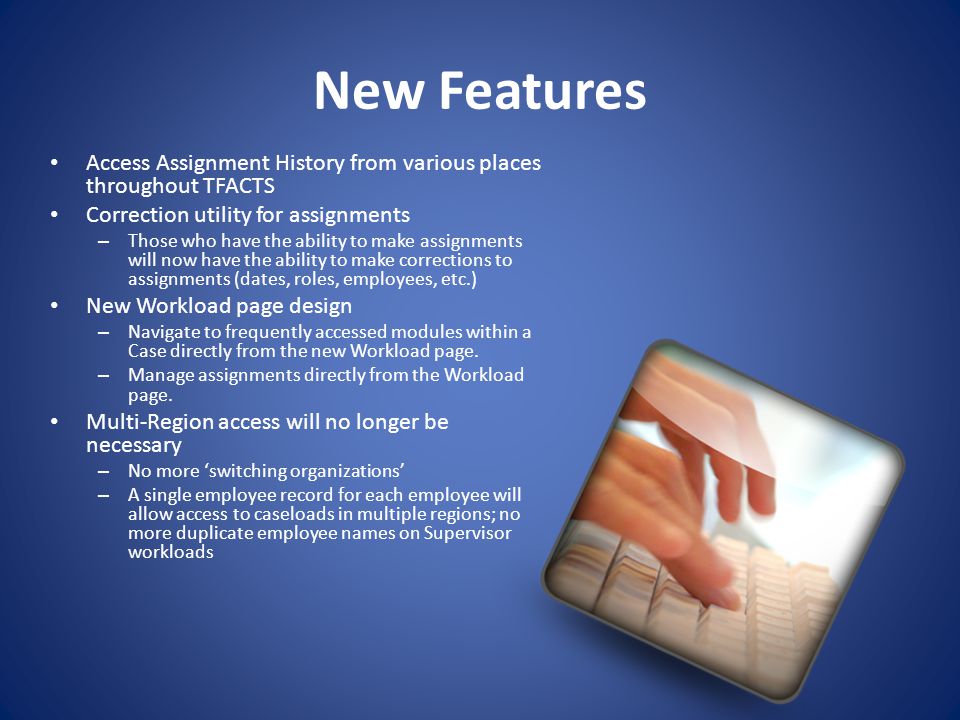 New Features

• Access Assignment History from various places throughout TFACTS

• Correction utility for assignments
– Those who have the ability to make assignments will now have the ability to make corrections to assignments (dates, roles, employees, etc.)

• New Workload page design
– Navigate to frequently accessed modules within a Case directly from the new Workload page.
– Manage assignments directly from the Workload page.

• Multi-Region access will no longer be necessary
– No more ‘switching organizations’
– A single employee record for each employee will allow access to caseloads in multiple regions; no more duplicate employee names on Supervisor workloads